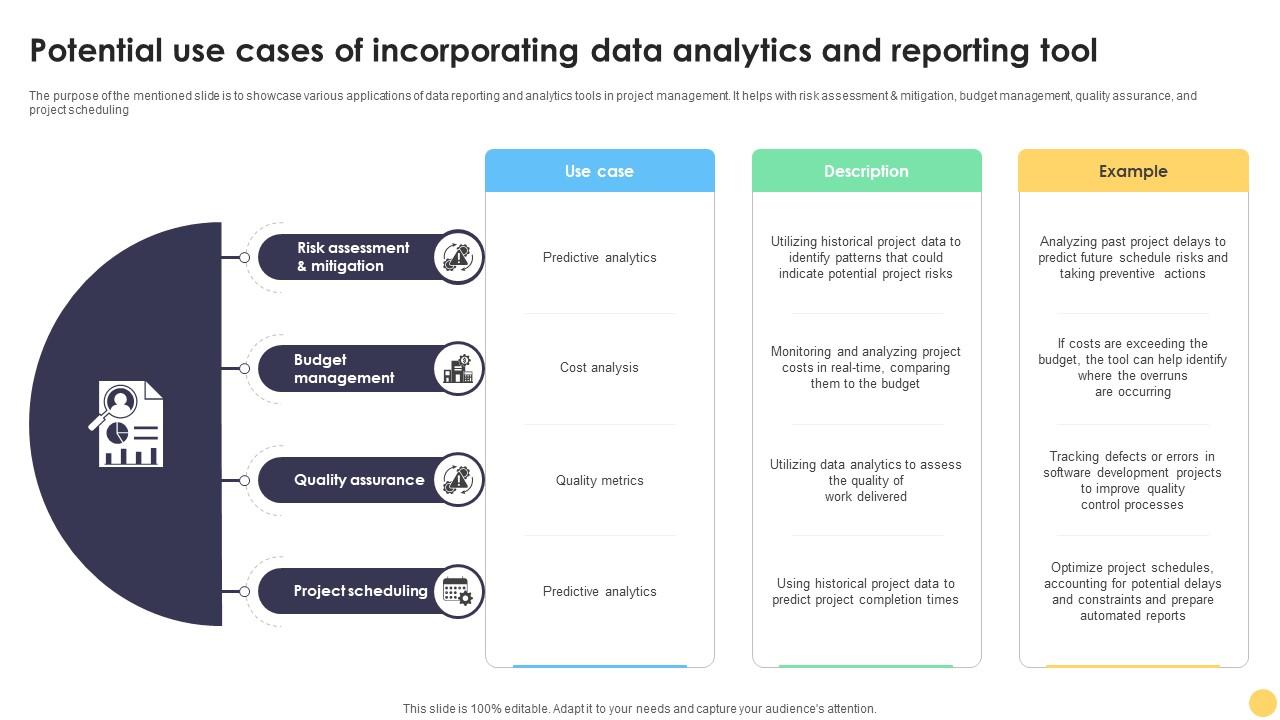 Potential use cases of incorporating data analytics and reporting tool

The purpose of the mentioned slide is to showcase various applications of data reporting and analytics tools in project management. It helps with risk assessment & mitigation, budget management, quality assurance, and project scheduling

| | Use case | Description | Example |
|---|---|---|---|
| Risk assessment & mitigation | Predictive analytics | Utilizing historical project data to identify patterns that could indicate potential project risks | Analyzing past project delays to predict future schedule risks and taking preventive actions |
| Budget management | Cost analysis | Monitoring and analyzing project costs in real-time, comparing them to the budget | If costs are exceeding the budget, the tool can help identify where the overruns are occurring |
| Quality assurance | Quality metrics | Utilizing data analytics to assess the quality of work delivered | Tracking defects or errors in software development projects to improve quality control processes |
| Project scheduling | Predictive analytics | Using historical project data to predict project completion times | Optimize project schedules, accounting for potential delays and constraints and prepare automated reports |

This slide is 100% editable. Adapt it to your needs and capture your audience's attention.